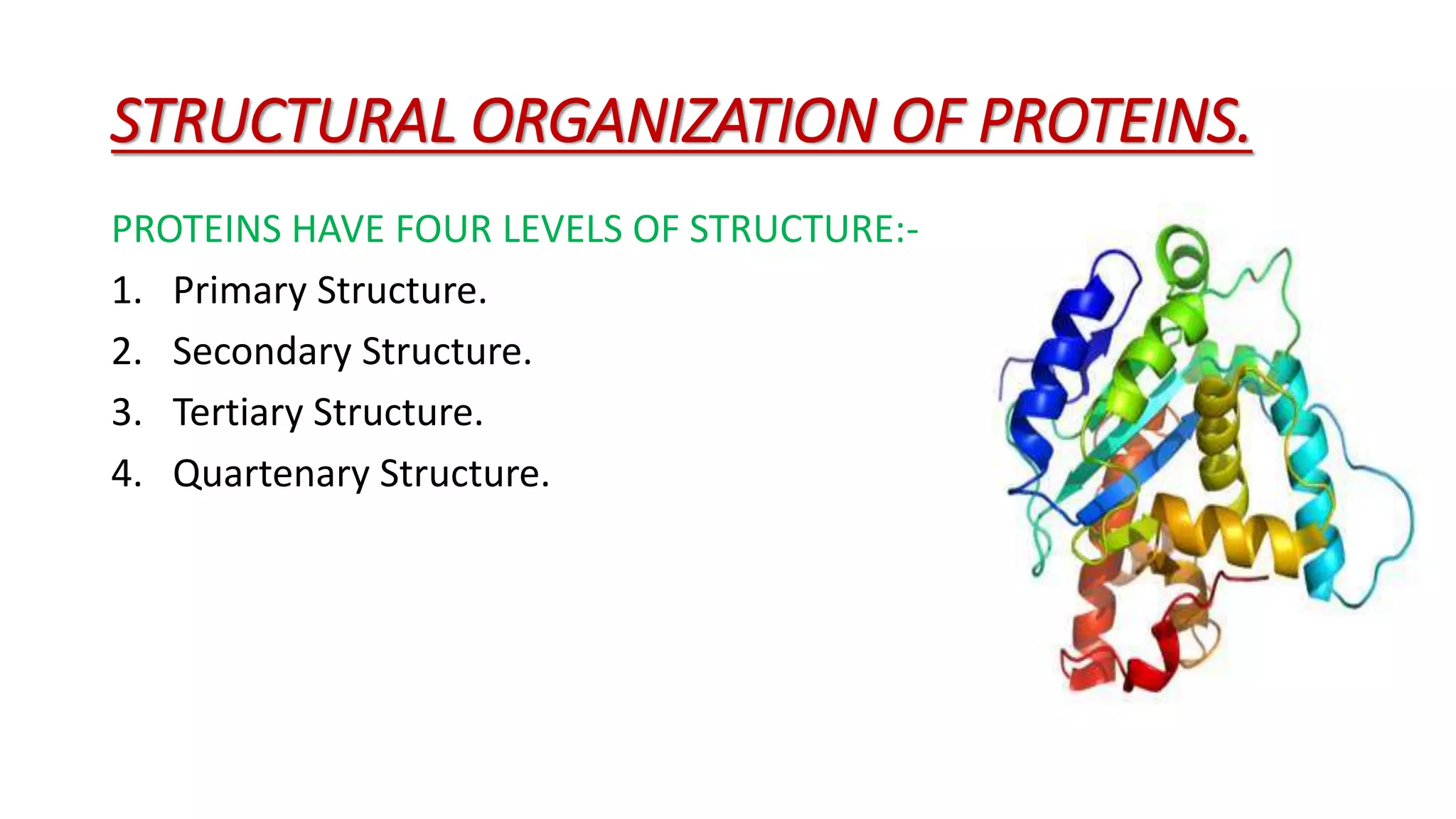 STRUCTURAL ORGANIZATION OF PROTEINS.

PROTEINS HAVE FOUR LEVELS OF STRUCTURE:-

1. Primary Structure.
2. Secondary Structure.
3. Tertiary Structure.
4. Quartenary Structure.